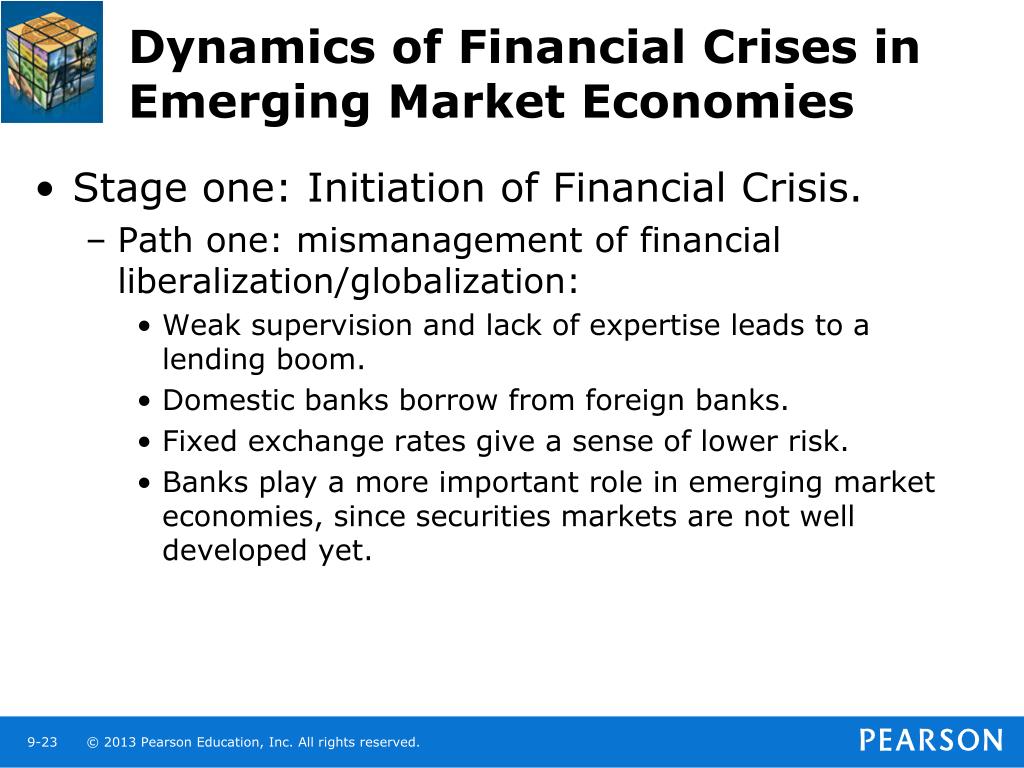 Dynamics of Financial Crises in Emerging Market Economies

• Stage one: Initiation of Financial Crisis.

– Path one: mismanagement of financial liberalization/globalization:

• Weak supervision and lack of expertise leads to a lending boom.

• Domestic banks borrow from foreign banks.

• Fixed exchange rates give a sense of lower risk.

• Banks play a more important role in emerging market economies, since securities markets are not well developed yet.

9-23 © 2013 Pearson Education, Inc. All rights reserved.

PEARSON